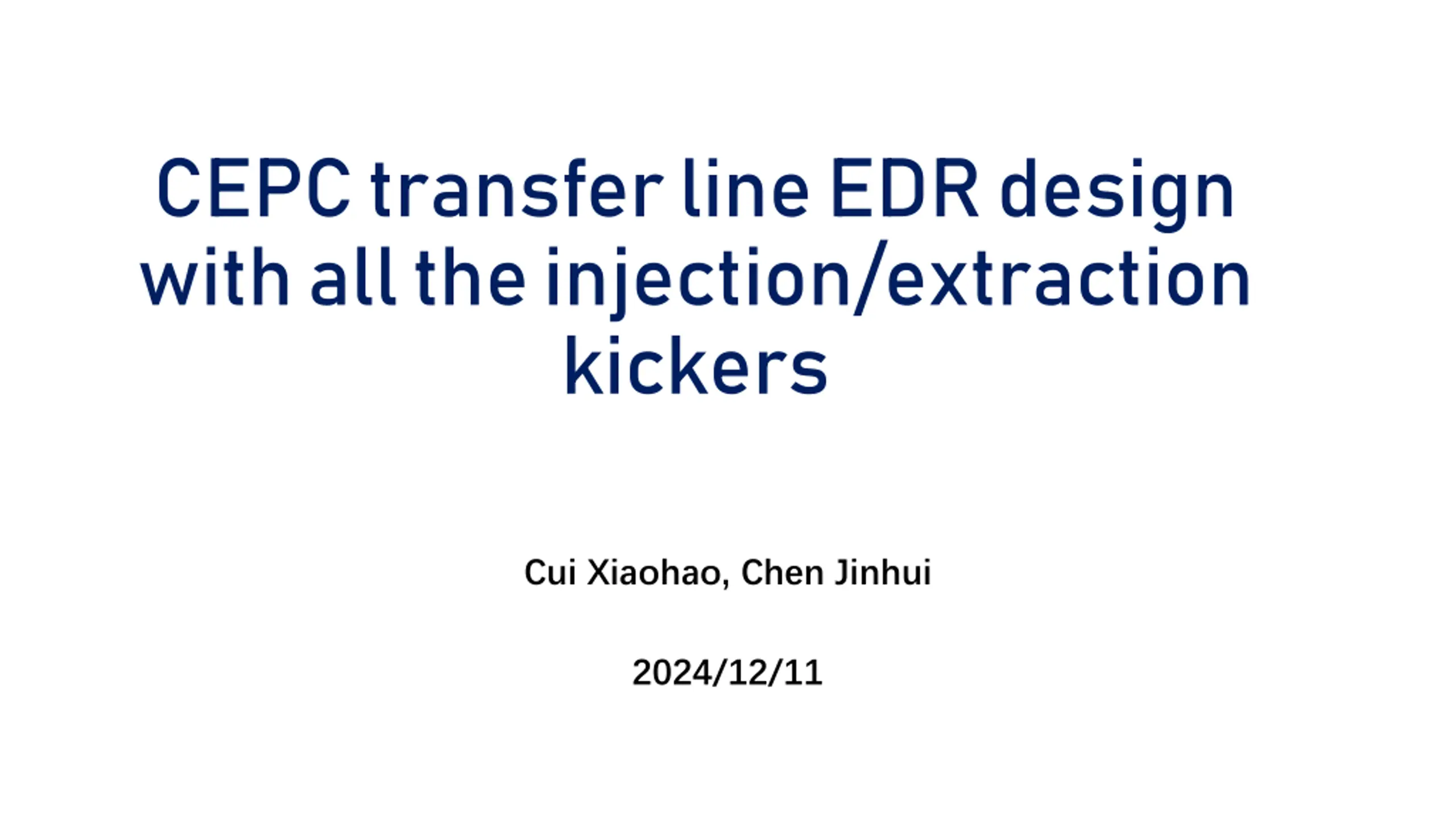 CEPC transfer line EDR design with all the injection/extraction kickers

Cui Xiaohao, Chen Jinhui

2024/12/11